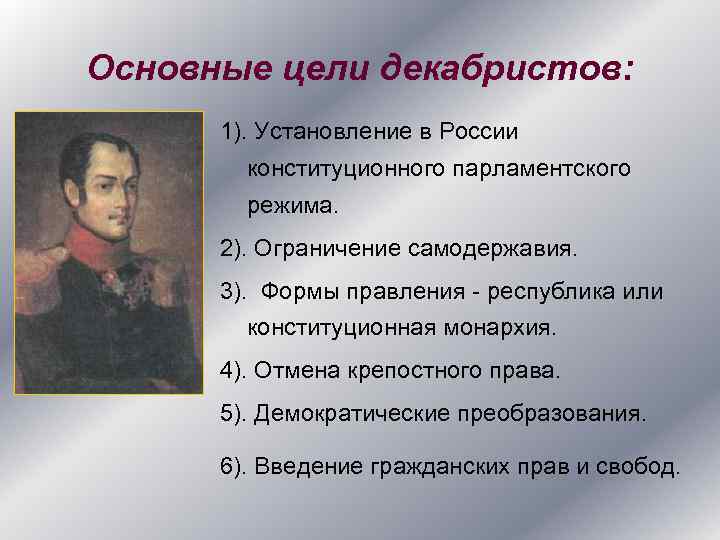 Основные цели декабристов:

1). Установление в России конституционного парламентского режима.

2). Ограничение самодержавия.

3). Формы правления - республика или конституционная монархия.

4). Отмена крепостного права.

5). Демократические преобразования.

6). Введение гражданских прав и свобод.